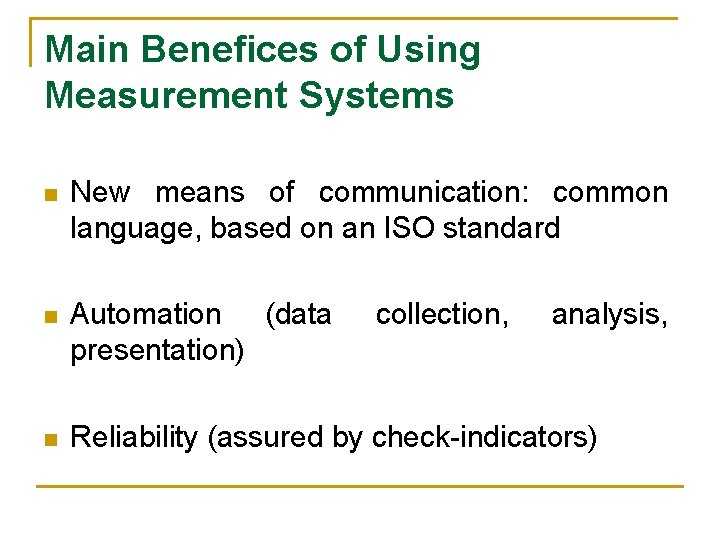 Main Benefices of Using Measurement Systems

New means of communication: common language, based on an ISO standard

Automation (data collection, analysis, presentation)

Reliability (assured by check-indicators)